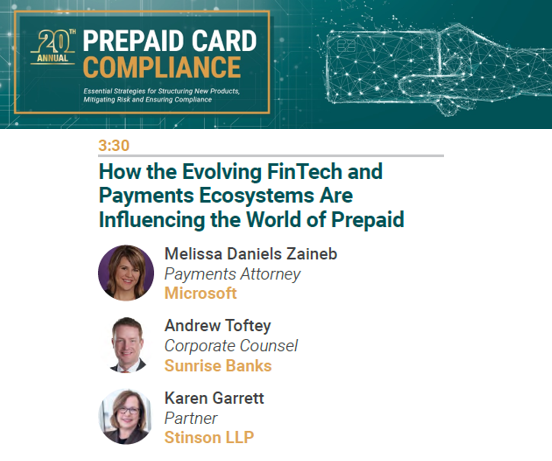 20TH ANNUAL PREPAID CARD COMPLIANCE

Essential Strategies for Structuring New Products, Mitigating Risk and Ensuring Compliance

3:30

How the Evolving FinTech and Payments Ecosystems Are Influencing the World of Prepaid

Melissa Daniels Zaineb
Payments Attorney
Microsoft

Andrew Toftey
Corporate Counsel
Sunrise Banks

Karen Garrett
Partner
Stinson LLP